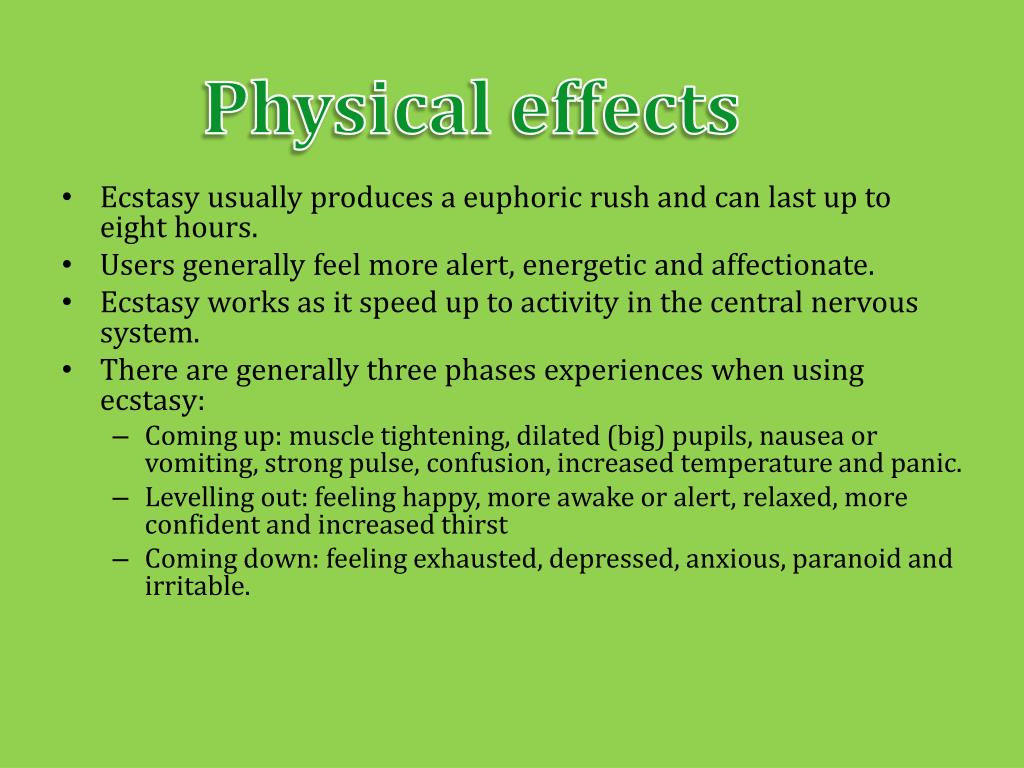 Physical effects

• Ecstasy usually produces a euphoric rush and can last up to eight hours.
• Users generally feel more alert, energetic and affectionate.
• Ecstasy works as it speed up to activity in the central nervous system.
• There are generally three phases experiences when using ecstasy:
– Coming up: muscle tightening, dilated (big) pupils, nausea or vomiting, strong pulse, confusion, increased temperature and panic.
– Levelling out: feeling happy, more awake or alert, relaxed, more confident and increased thirst
– Coming down: feeling exhausted, depressed, anxious, paranoid and irritable.